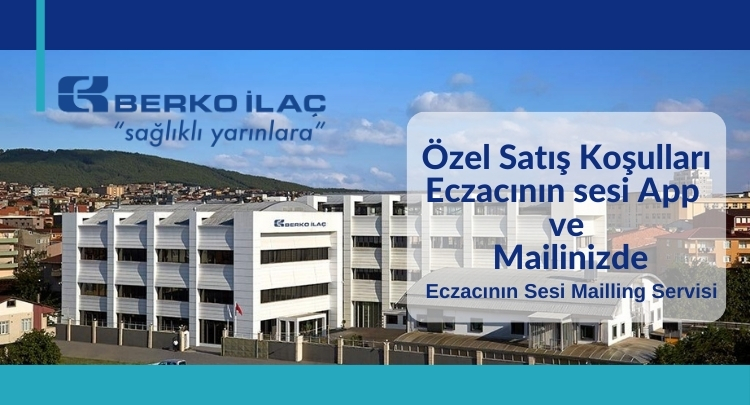 BERKO İLAÇ
"sağlıklı yarınlara"

BERKO İLAÇ

Özel Satış Koşulları
Eczacının sesi App
ve
Mailinizde
Eczacının Sesi Mailling Servisi